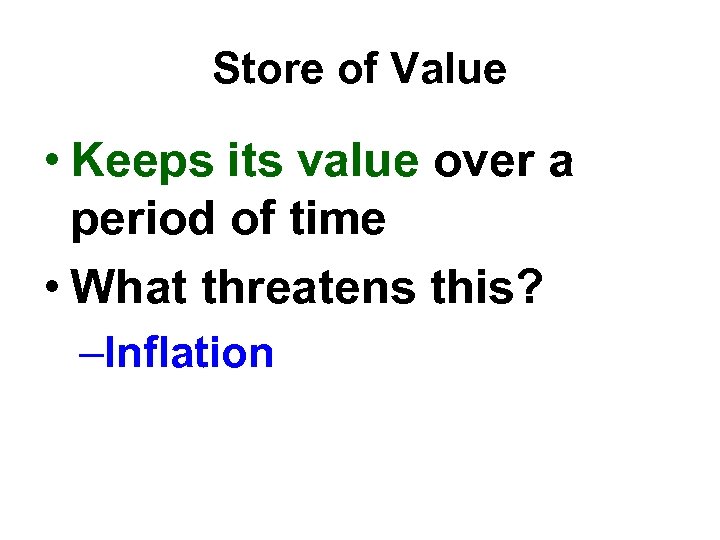 Store of Value

• Keeps its value over a period of time

• What threatens this?

–Inflation